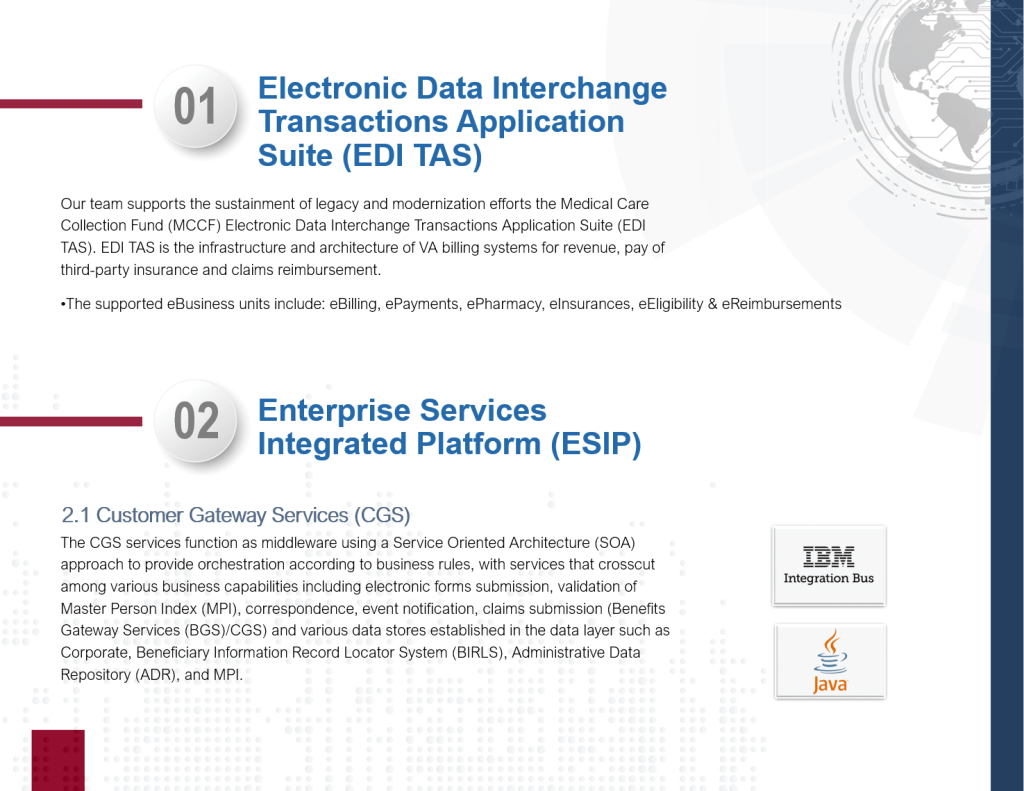 01

Electronic Data Interchange Transactions Application Suite (EDI TAS)

Our team supports the sustainment of legacy and modernization efforts the Medical Care Collection Fund (MCCF) Electronic Data Interchange Transactions Application Suite (EDI TAS). EDI TAS is the infrastructure and architecture of VA billing systems for revenue, pay of third-party insurance and claims reimbursement.

•The supported eBusiness units include: eBilling, ePayments, ePharmacy, eInsurances, eEligibility & eReimbursements

02

Enterprise Services Integrated Platform (ESIP)

2.1 Customer Gateway Services (CGS)

The CGS services function as middleware using a Service Oriented Architecture (SOA) approach to provide orchestration according to business rules, with services that crosscut among various business capabilities including electronic forms submission, validation of Master Person Index (MPI), correspondence, event notification, claims submission (Benefits Gateway Services (BGS)/CGS) and various data stores established in the data layer such as Corporate, Beneficiary Information Record Locator System (BIRLS), Administrative Data Repository (ADR), and MPI.

IBM
Integration Bus

Java